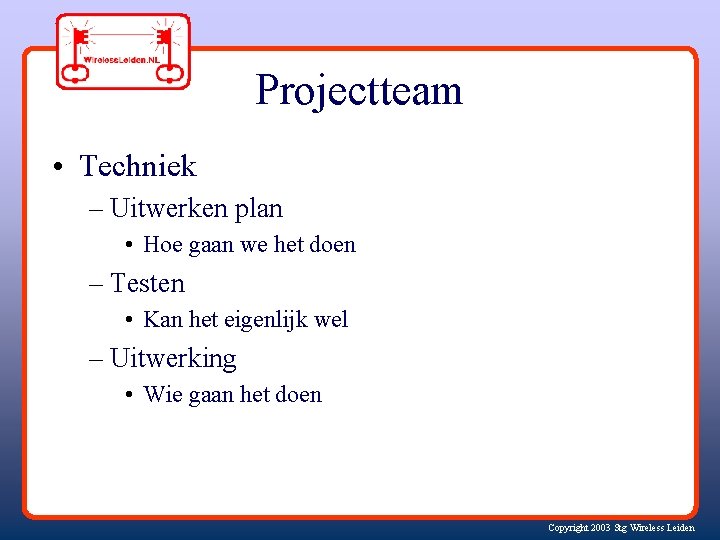 WirelessLeiden.NL

Projectteam

• Techniek
– Uitwerken plan
• Hoe gaan we het doen
– Testen
• Kan het eigenlijk wel
– Uitwerking
• Wie gaan het doen

Copyright 2003 Stg Wireless Leiden